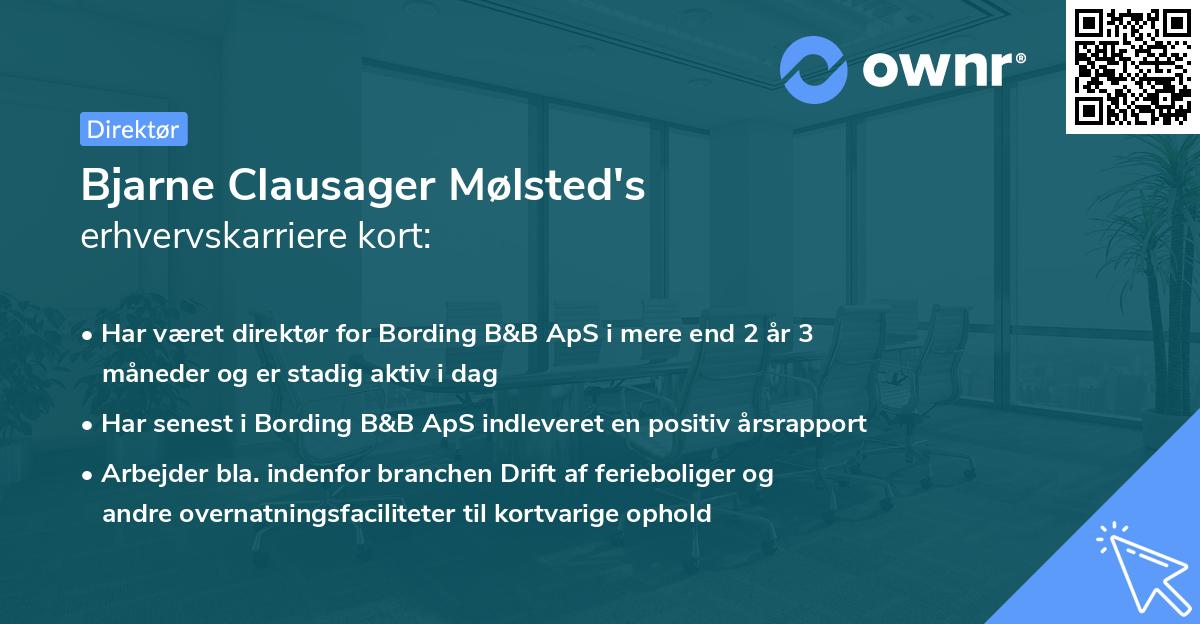 ownr®

Direktør

Bjarne Clausager Mølsted's
erhvervskarriere kort:

• Har været direktør for Bording B&B ApS i mere end 2 år 3 måneder og er stadig aktiv i dag

• Har senest i Bording B&B ApS indleveret en positiv årsrapport

• Arbejder bla. indenfor branchen Drift af ferieboliger og andre overnatningsfaciliteter til kortvarige ophold